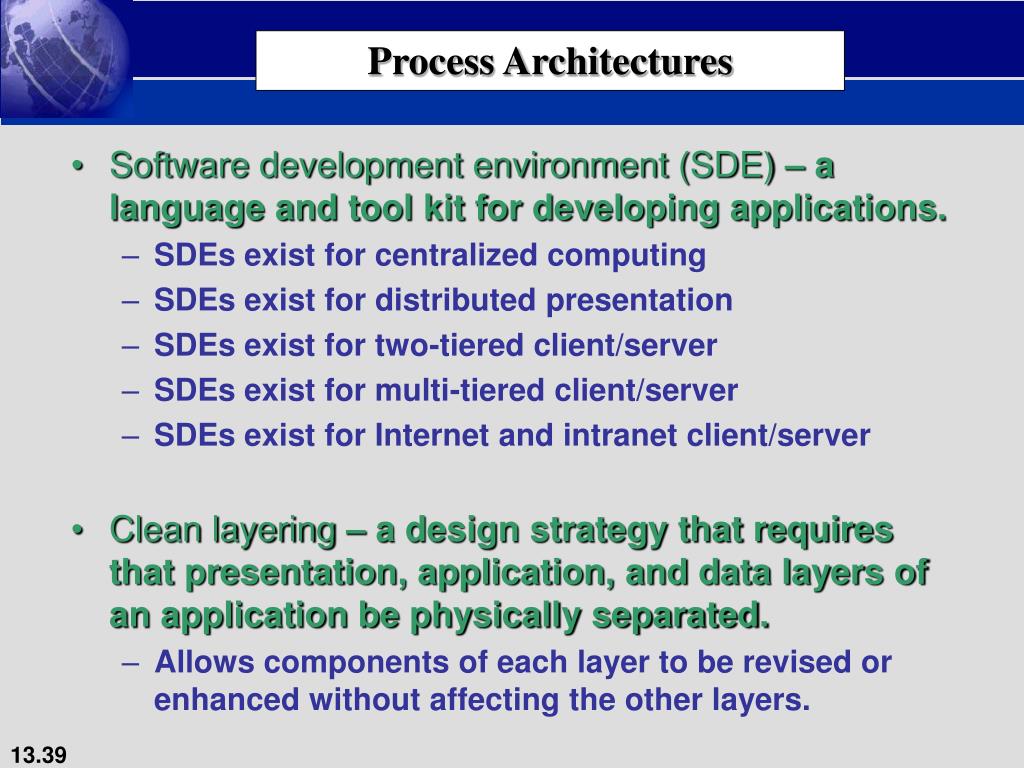 Process Architectures

• Software development environment (SDE) – a language and tool kit for developing applications.
  – SDEs exist for centralized computing
  – SDEs exist for distributed presentation
  – SDEs exist for two-tiered client/server
  – SDEs exist for multi-tiered client/server
  – SDEs exist for Internet and intranet client/server

• Clean layering – a design strategy that requires that presentation, application, and data layers of an application be physically separated.
  – Allows components of each layer to be revised or enhanced without affecting the other layers.

13.39